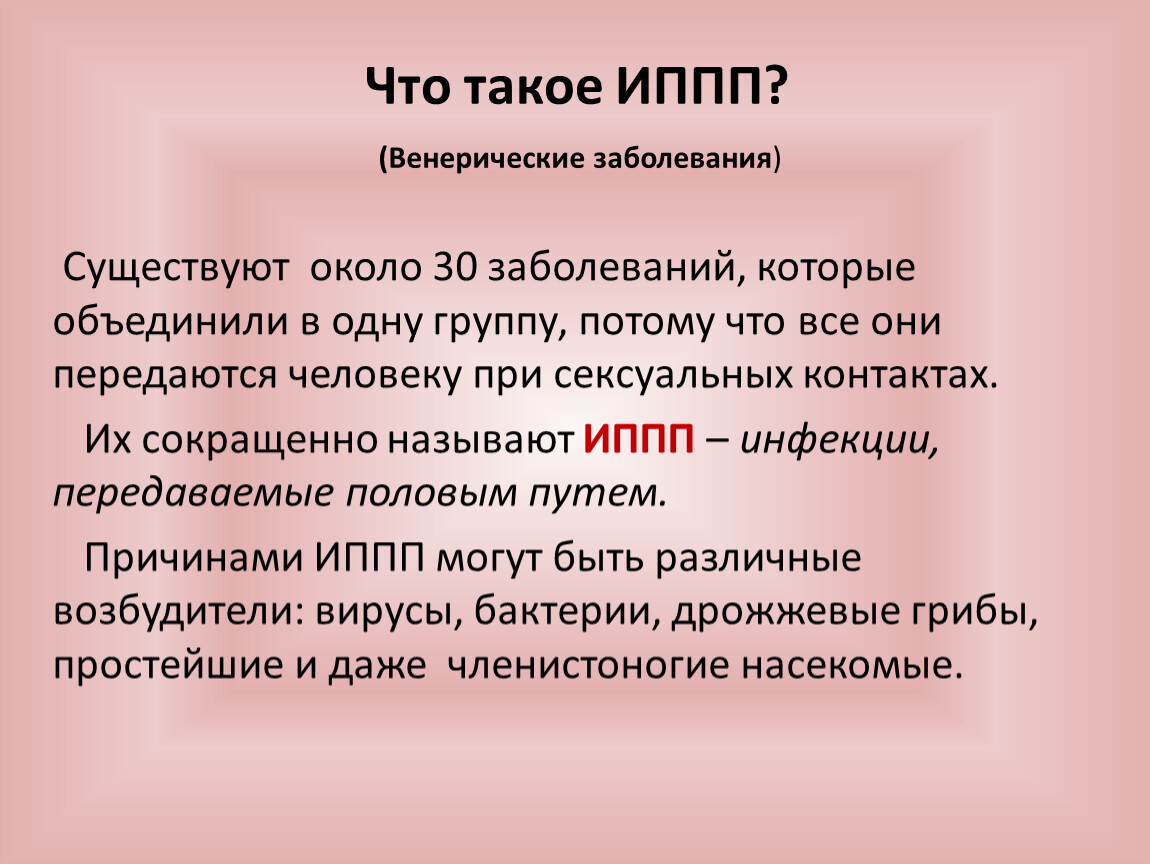 Что такое ИППП?

(Венерические заболевания)

Существуют около 30 заболеваний, которые объединили в одну группу, потому что все они передаются человеку при сексуальных контактах.

Их сокращенно называют ИППП – инфекции, передаваемые половым путем.

Причинами ИППП могут быть различные возбудители: вирусы, бактерии, дрожжевые грибы, простейшие и даже членистоногие насекомые.